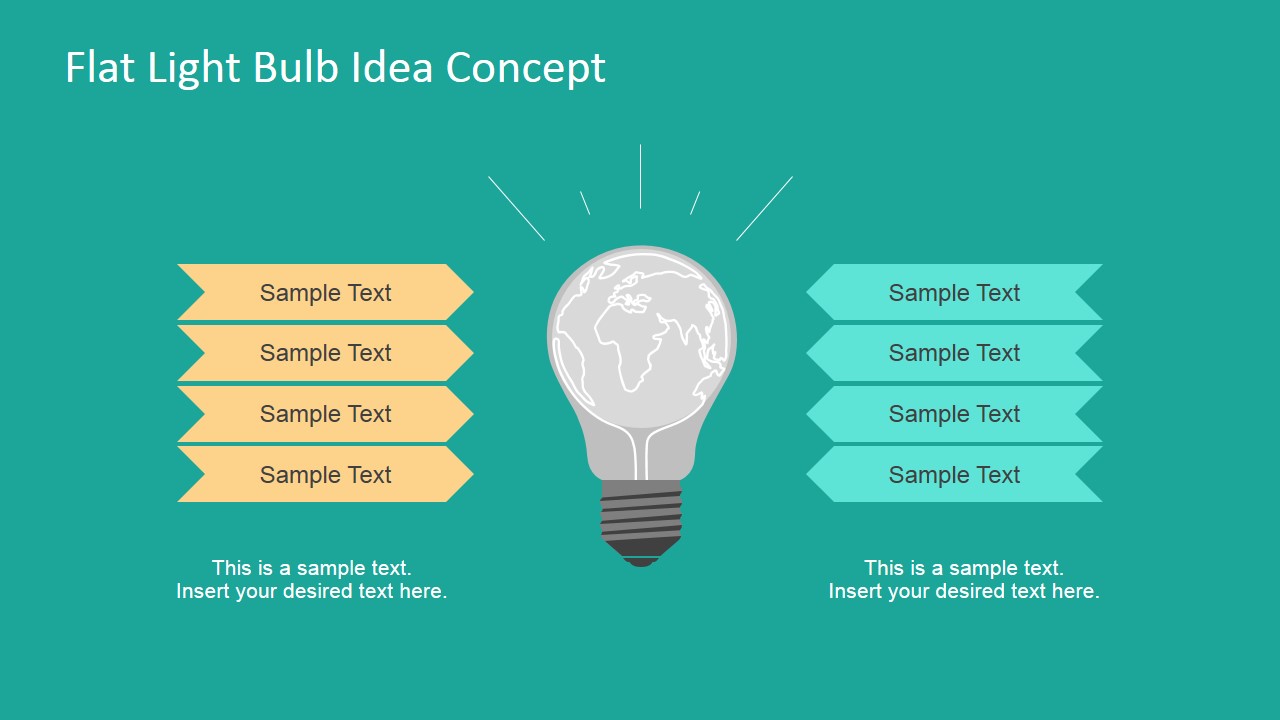 Flat Light Bulb Idea Concept

Sample Text
Sample Text
Sample Text
Sample Text

This is a sample text.
Insert your desired text here.

Sample Text
Sample Text
Sample Text
Sample Text

This is a sample text.
Insert your desired text here.